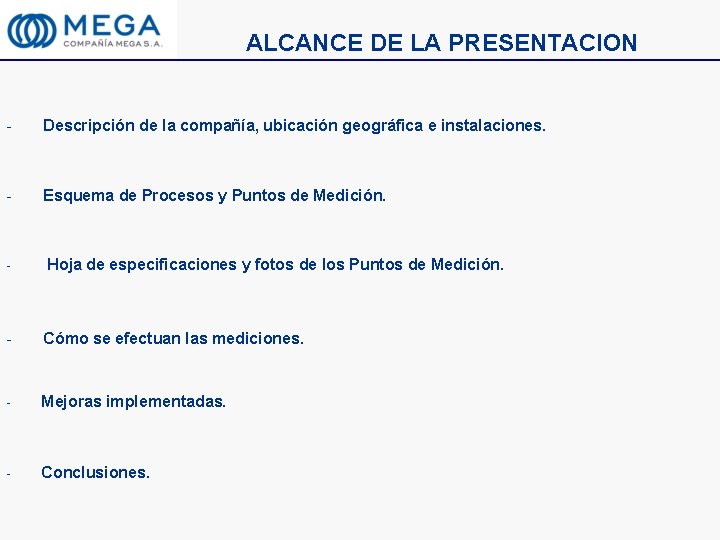 MEGA
COMPAÑÍA MEGA S.A.

ALCANCE DE LA PRESENTACION

- Descripción de la compañía, ubicación geográfica e instalaciones.

- Esquema de Procesos y Puntos de Medición.

- Hoja de especificaciones y fotos de los Puntos de Medición.

- Cómo se efectuan las mediciones.

- Mejoras implementadas.

- Conclusiones.